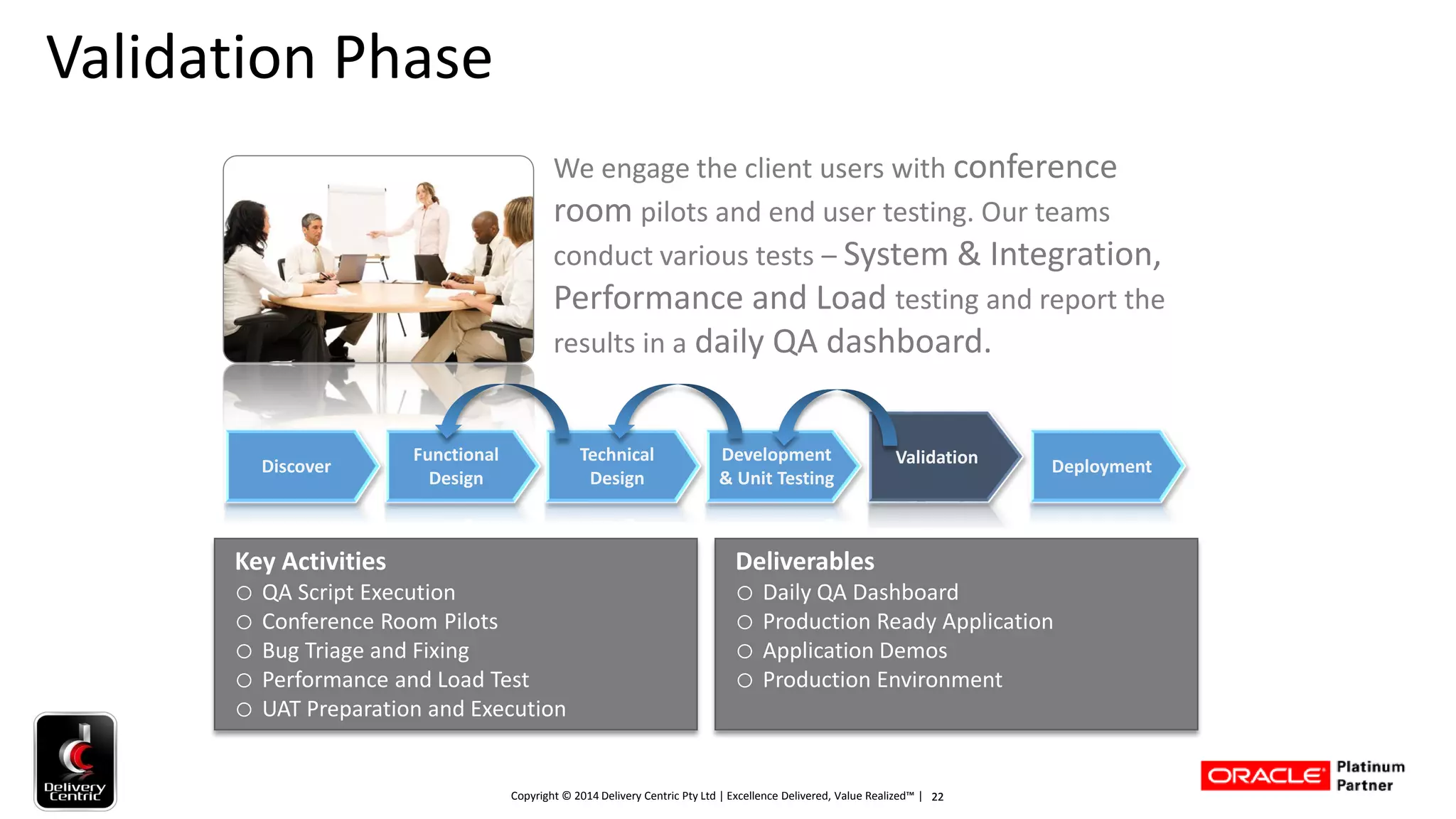 Validation Phase

We engage the client users with conference room pilots and end user testing. Our teams conduct various tests – System & Integration, Performance and Load testing and report the results in a daily QA dashboard.

Discover

Functional Design

Technical Design

Development & Unit Testing

Validation

Deployment

Key Activities
○ QA Script Execution
○ Conference Room Pilots
○ Bug Triage and Fixing
○ Performance and Load Test
○ UAT Preparation and Execution

Deliverables
○ Daily QA Dashboard
○ Production Ready Application
○ Application Demos
○ Production Environment

Delivery Centric

Copyright © 2014 Delivery Centric Pty Ltd | Excellence Delivered, Value Realized™ | 22

ORACLE Platinum Partner